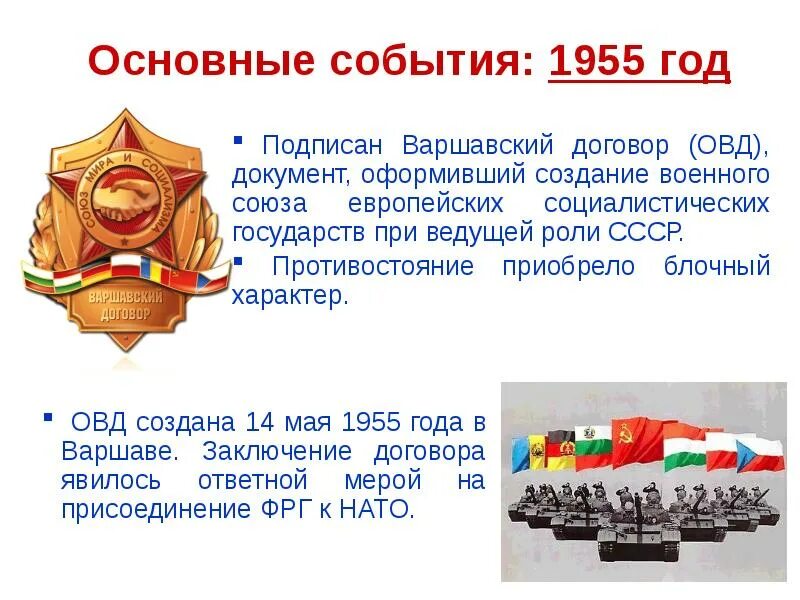 Основные события: 1955 год

СОЮЗ МИРА И СОЦИАЛИЗМА

ВАРШАВСКИЙ ДОГОВОР

▪ Подписан Варшавский договор (ОВД), документ, оформивший создание военного союза европейских социалистических государств при ведущей роли СССР.

▪ Противостояние приобрело блочный характер.

▪ ОВД создана 14 мая 1955 года в Варшаве. Заключение договора явилось ответной мерой на присоединение ФРГ к НАТО.